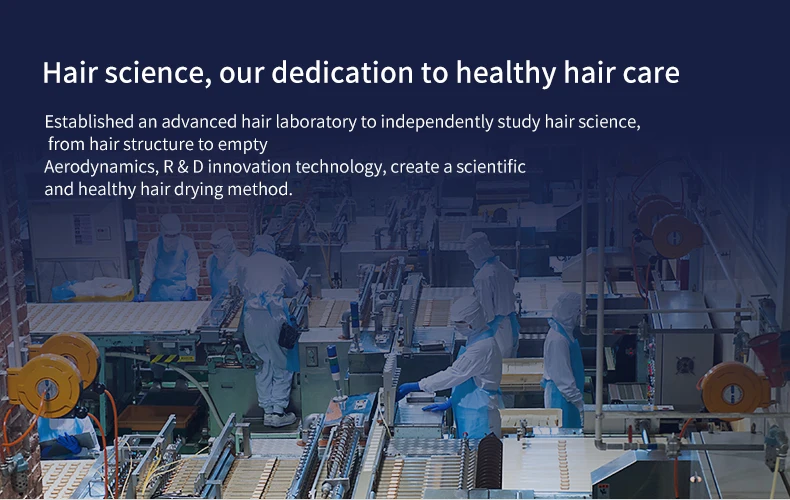 Hair science, our dedication to healthy hair care

Established an advanced hair laboratory to independently study hair science, from hair structure to empty Aerodynamics, R & D innovation technology, create a scientific and healthy hair drying method.